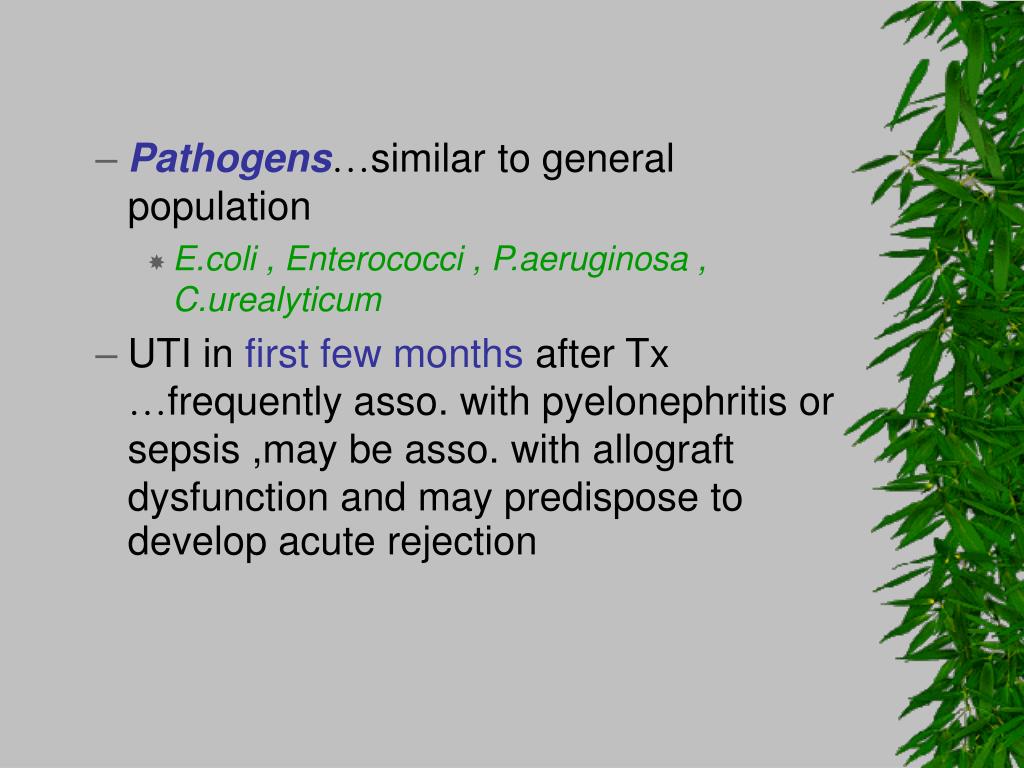 – Pathogens…similar to general population

E.coli , Enterococci , P.aeruginosa , C.urealyticum

– UTI in first few months after Tx …frequently asso. with pyelonephritis or sepsis ,may be asso. with allograft dysfunction and may predispose to develop acute rejection